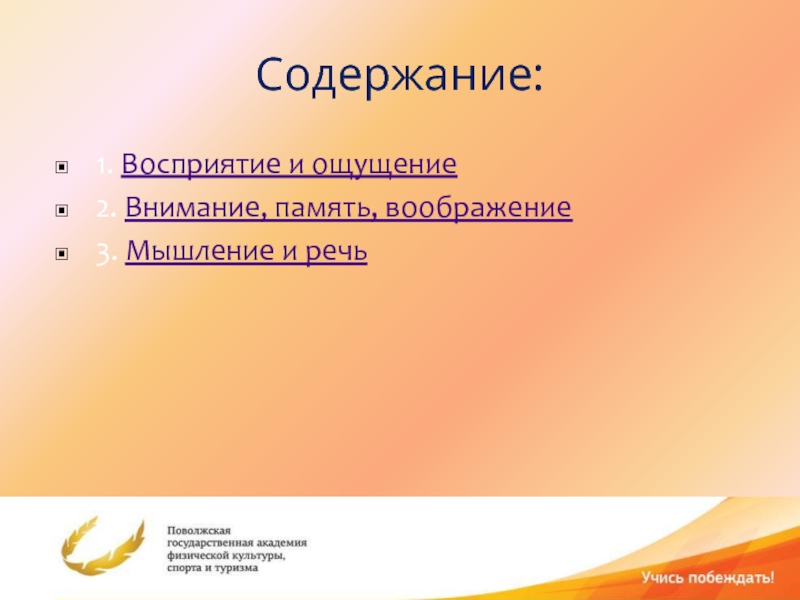 Содержание:

1. Восприятие и ощущение

2. Внимание, память, воображение

3. Мышление и речь

Поволжская государственная академия физической культуры, спорта и туризма

Учись побеждать!